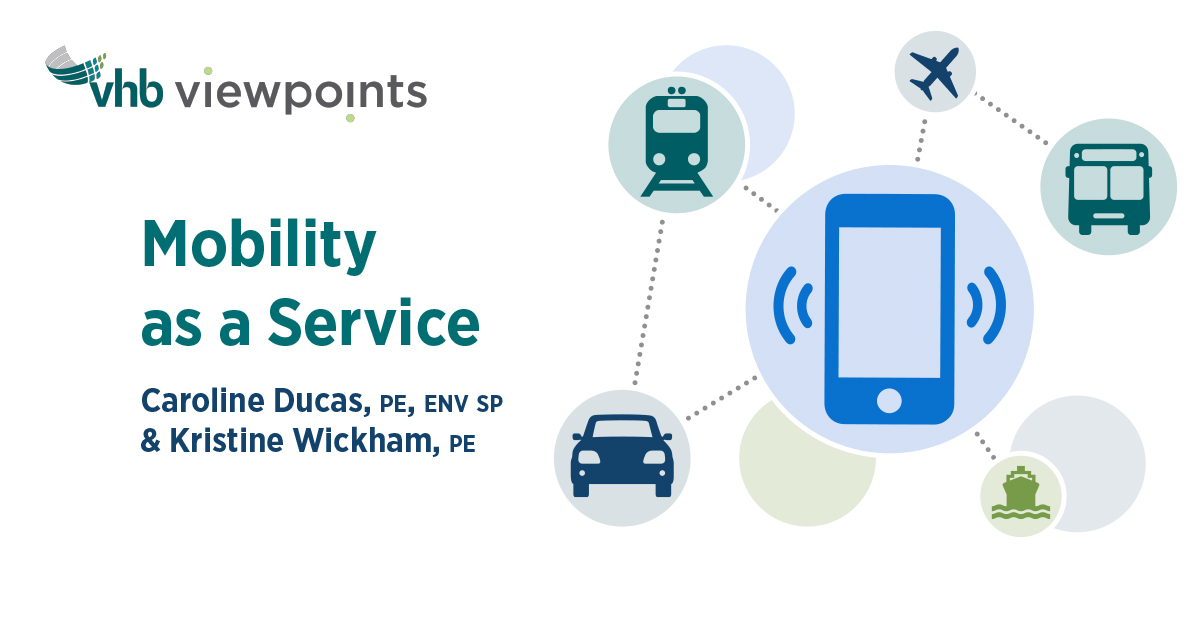 vhb viewpoints

Mobility as a Service

Caroline Ducas, PE, ENV SP
& Kristine Wickham, PE